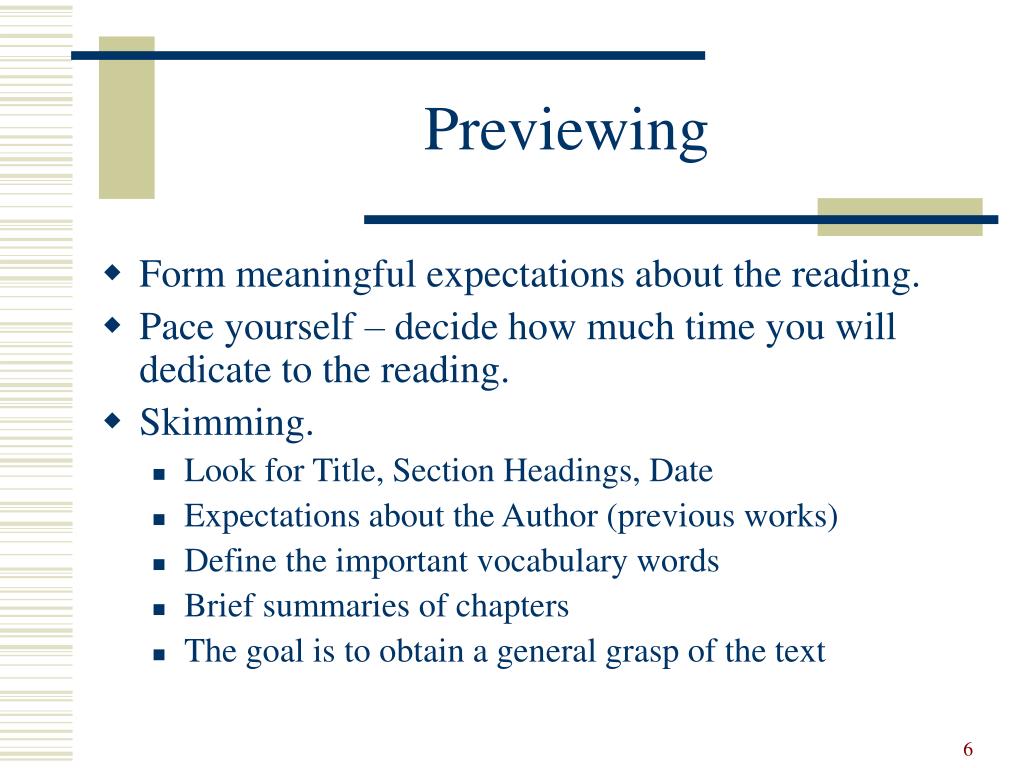 Previewing

- Form meaningful expectations about the reading.
- Pace yourself – decide how much time you will dedicate to the reading.
- Skimming.
  - Look for Title, Section Headings, Date
  - Expectations about the Author (previous works)
  - Define the important vocabulary words
  - Brief summaries of chapters
  - The goal is to obtain a general grasp of the text

6